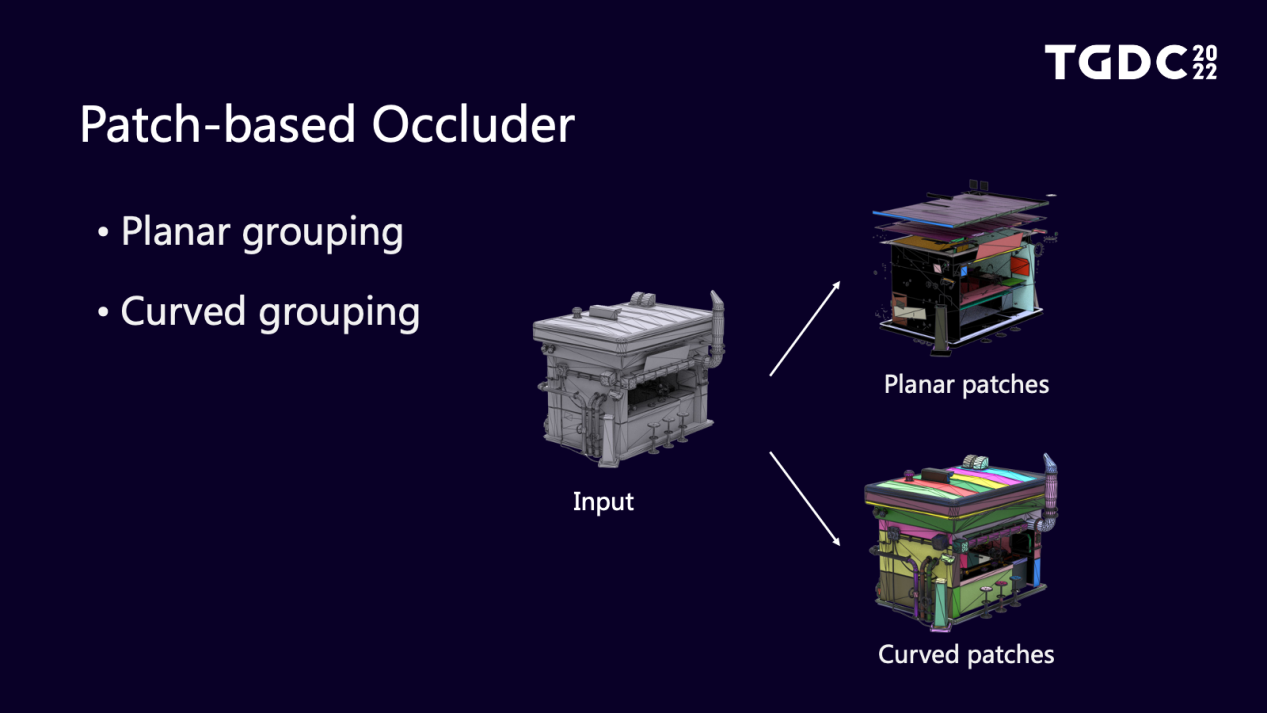 TGDC 2022

Patch-based Occluder

• Planar grouping

• Curved grouping

Input

Planar patches

Curved patches